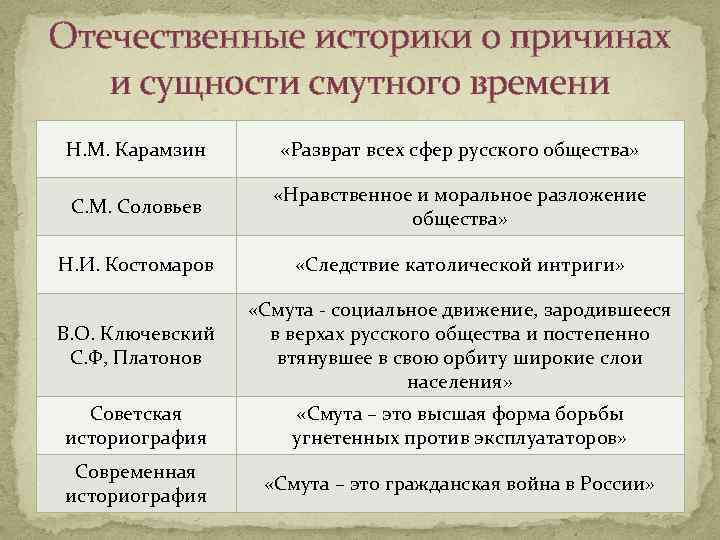 Отечественные историки о причинах и сущности смутного времени

| | |
|---|---|
| Н.М. Карамзин | «Разврат всех сфер русского общества» |
| С.М. Соловьев | «Нравственное и моральное разложение общества» |
| Н.И. Костомаров | «Следствие католической интриги» |
| В.О. Ключевский С.Ф, Платонов | «Смута - социальное движение, зародившееся в верхах русского общества и постепенно втянувшее в свою орбиту широкие слои населения» |
| Советская историография | «Смута – это высшая форма борьбы угнетенных против эксплуататоров» |
| Современная историография | «Смута – это гражданская война в России» |